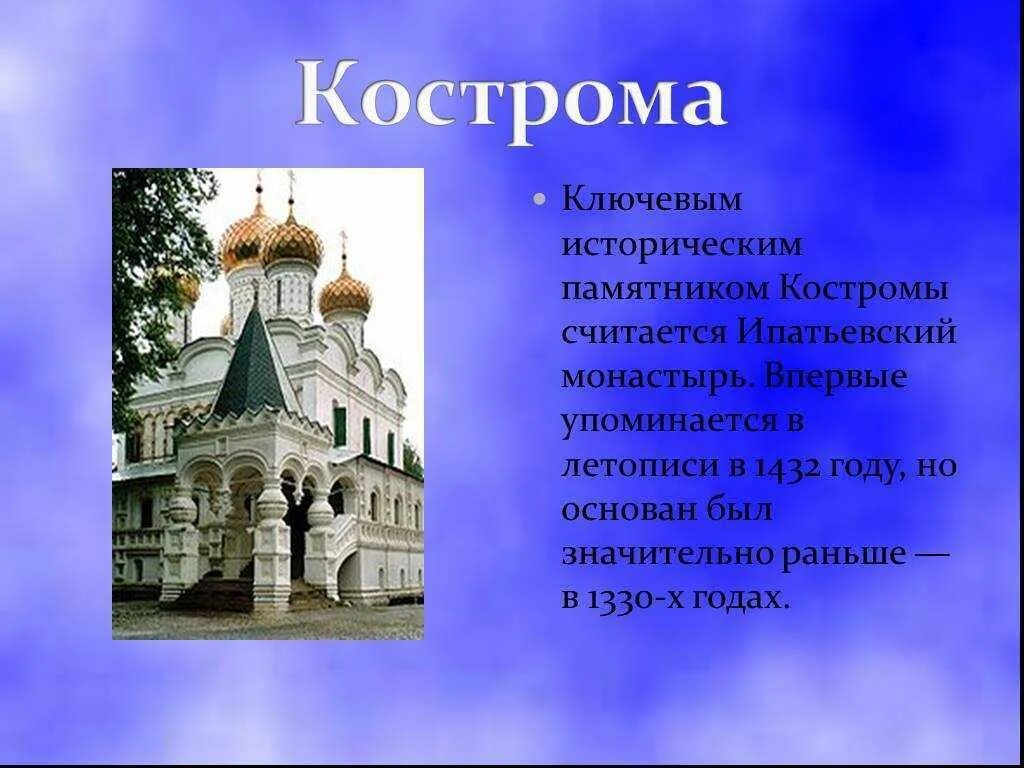 Кострома

• Ключевым историческим памятником Костромы считается Ипатьевский монастырь. Впервые упоминается в летописи в 1432 году, но основан был значительно раньше — в 1330-х годах.